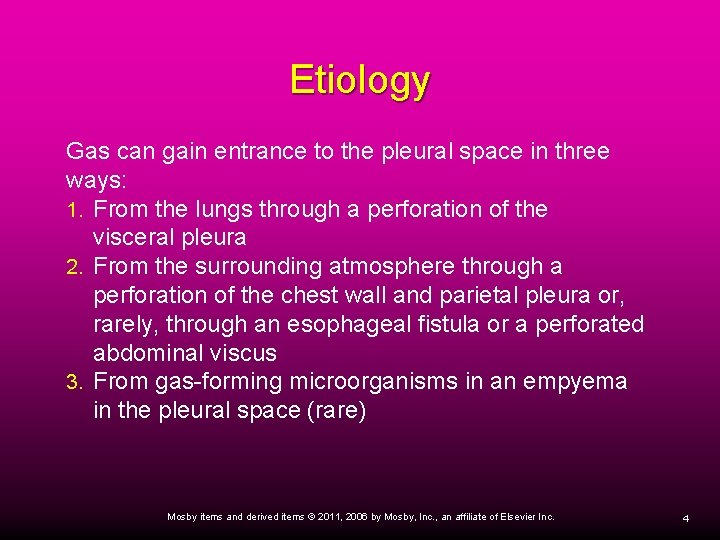 Etiology

Gas can gain entrance to the pleural space in three ways:

1. From the lungs through a perforation of the visceral pleura
2. From the surrounding atmosphere through a perforation of the chest wall and parietal pleura or, rarely, through an esophageal fistula or a perforated abdominal viscus
3. From gas-forming microorganisms in an empyema in the pleural space (rare)

Mosby items and derived items © 2011, 2006 by Mosby, Inc., an affiliate of Elsevier Inc.

4